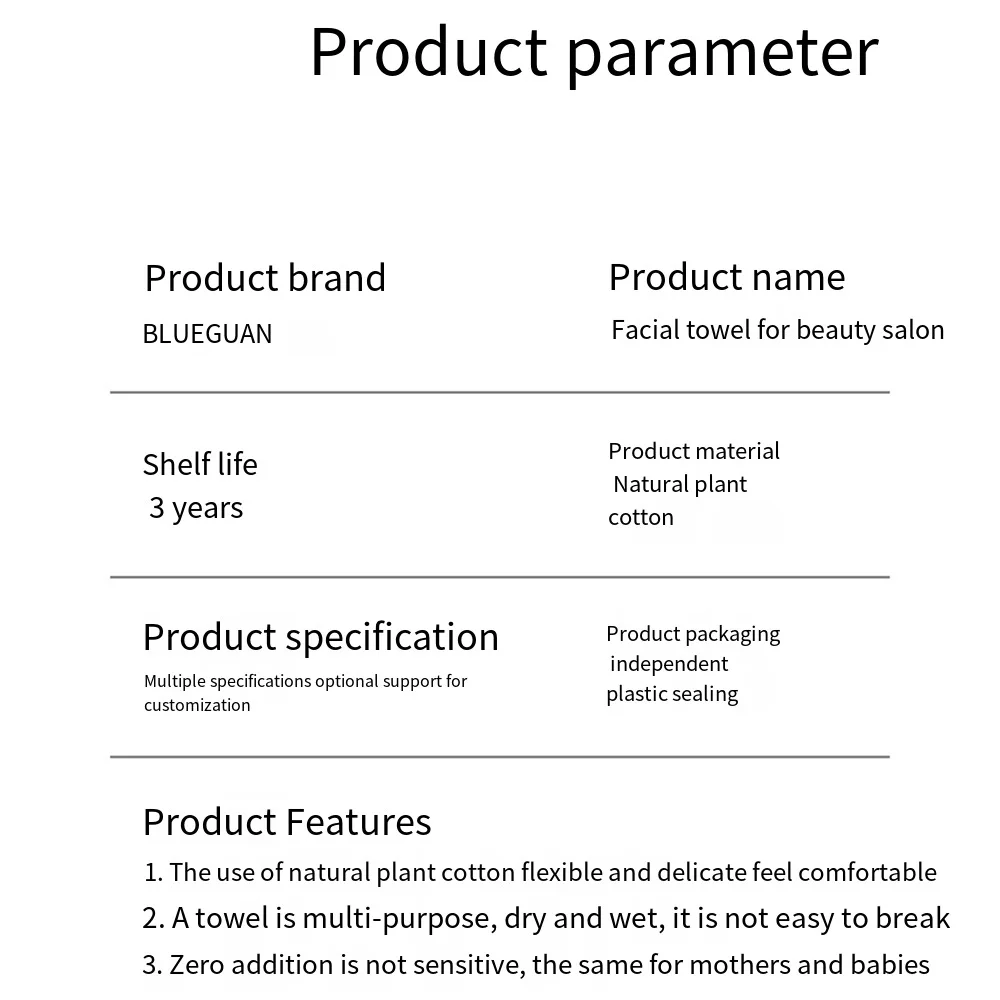 Product parameter

Product brand
BLUEGUAN

Product name
Facial towel for beauty salon

Shelf life
3 years

Product material
Natural plant cotton

Product specification
Multiple specifications optional support for customization

Product packaging
independent plastic sealing

Product Features
1. The use of natural plant cotton flexible and delicate feel comfortable
2. A towel is multi-purpose, dry and wet, it is not easy to break
3. Zero addition is not sensitive, the same for mothers and babies